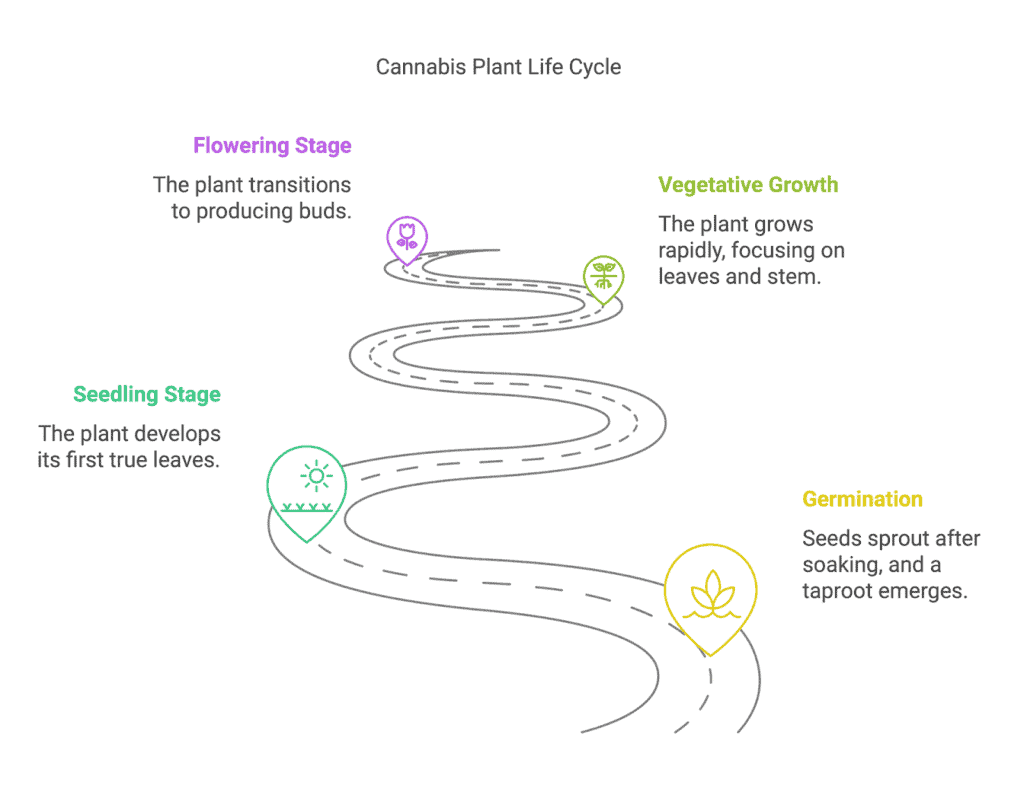 Cannabis Plant Life Cycle

Flowering Stage

The plant transitions to producing buds.

Vegetative Growth

The plant grows rapidly, focusing on leaves and stem.

Seedling Stage

The plant develops its first true leaves.

Germination

Seeds sprout after soaking, and a taproot emerges.